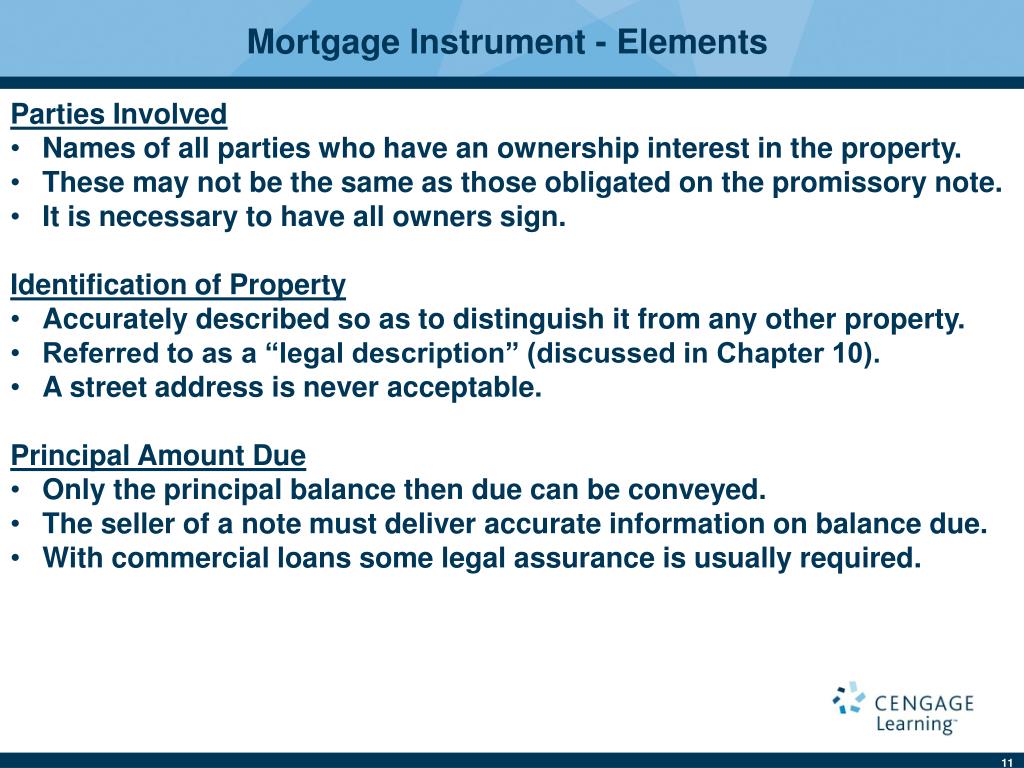 Mortgage Instrument - Elements

Parties Involved
• Names of all parties who have an ownership interest in the property.
• These may not be the same as those obligated on the promissory note.
• It is necessary to have all owners sign.

Identification of Property
• Accurately described so as to distinguish it from any other property.
• Referred to as a “legal description” (discussed in Chapter 10).
• A street address is never acceptable.

Principal Amount Due
• Only the principal balance then due can be conveyed.
• The seller of a note must deliver accurate information on balance due.
• With commercial loans some legal assurance is usually required.

CENGAGE Learning™

11